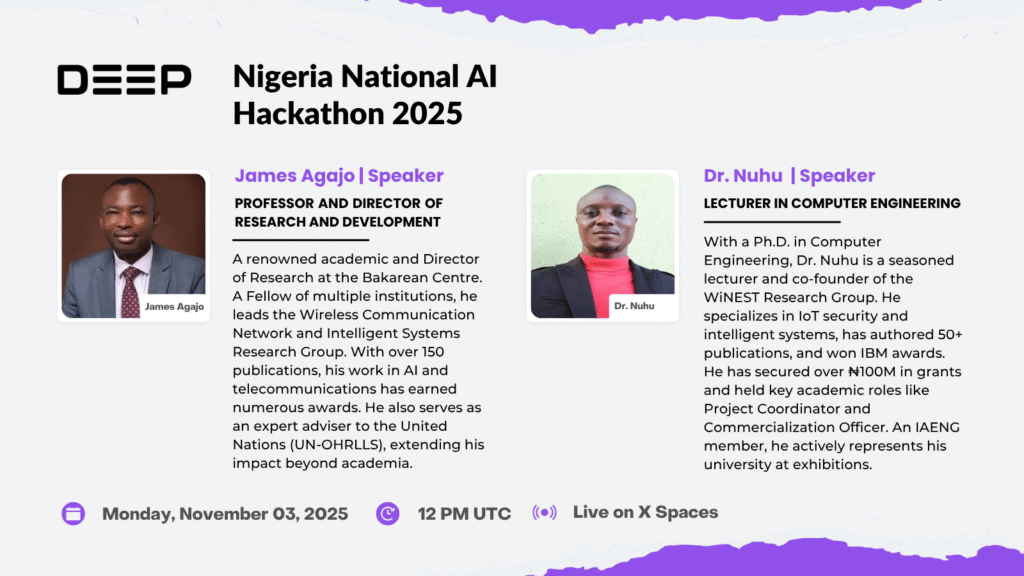 DEEP

Nigeria National AI Hackathon 2025

James Agajo

James Agajo | Speaker

PROFESSOR AND DIRECTOR OF RESEARCH AND DEVELOPMENT

A renowned academic and Director of Research at the Bakarean Centre. A Fellow of multiple institutions, he leads the Wireless Communication Network and Intelligent Systems Research Group. With over 150 publications, his work in AI and telecommunications has earned numerous awards. He also serves as an expert adviser to the United Nations (UN-OHRLLS), extending his impact beyond academia.

Dr. Nuhu

Dr. Nuhu | Speaker

LECTURER IN COMPUTER ENGINEERING

With a Ph.D. in Computer Engineering, Dr. Nuhu is a seasoned lecturer and co-founder of the WiNEST Research Group. He specializes in IoT security and intelligent systems, has authored 50+ publications, and won IBM awards. He has secured over ₦100M in grants and held key academic roles like Project Coordinator and Commercialization Officer. An IAENG member, he actively represents his university at exhibitions.

Monday, November 03, 2025

12 PM UTC

Live on X Spaces